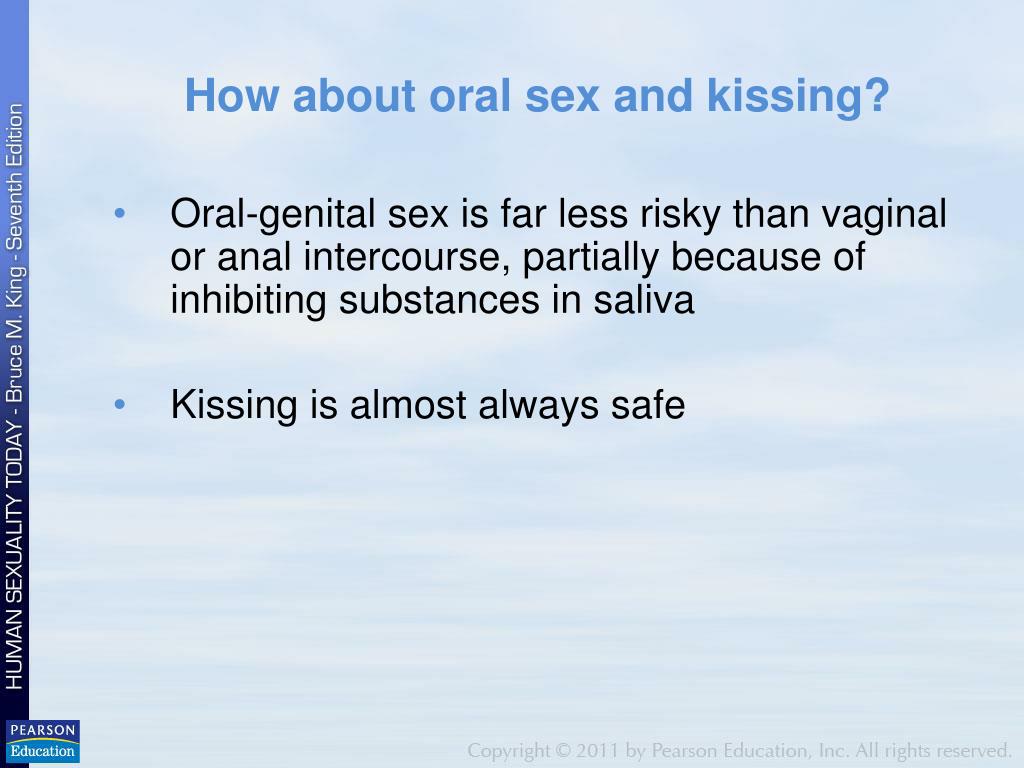 HUMAN SEXUALITY TODAY - Bruce M. King - Seventh Edition

How about oral sex and kissing?

• Oral-genital sex is far less risky than vaginal or anal intercourse, partially because of inhibiting substances in saliva

• Kissing is almost always safe

PEARSON Education

Copyright © 2011 by Pearson Education, Inc. All rights reserved.